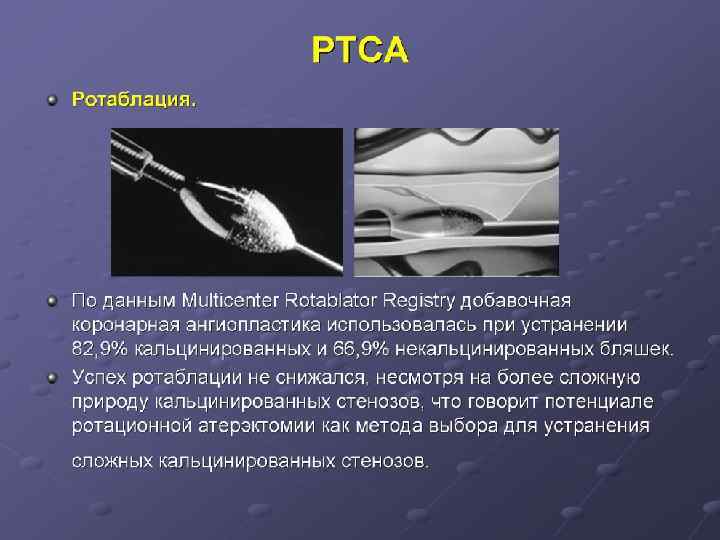 PTCA

Ротаблация.

По данным Multicenter Rotablator Registry добавочная коронарная ангиопластика использовалась при устранении 82,9% кальцинированных и 66,9% некальцинированных бляшек.

Успех ротаблации не снижался, несмотря на более сложную природу кальцинированных стенозов, что говорит потенциале ротационной атерэктомии как метода выбора для устранения сложных кальцинированных стенозов.